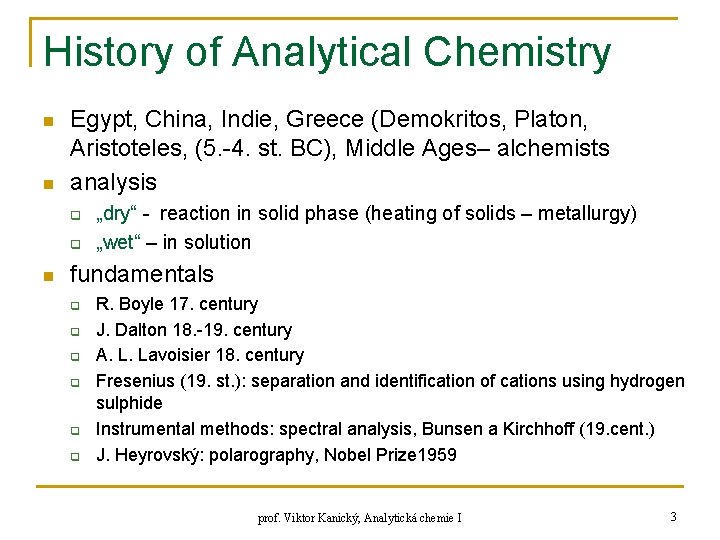 History of Analytical Chemistry

Egypt, China, Indie, Greece (Demokritos, Platon, Aristoteles, (5.-4. st. BC), Middle Ages– alchemists

analysis

„dry“ - reaction in solid phase (heating of solids – metallurgy)

„wet“ – in solution

fundamentals

R. Boyle 17. century

J. Dalton 18.-19. century

A. L. Lavoisier 18. century

Fresenius (19. st.): separation and identification of cations using hydrogen sulphide

Instrumental methods: spectral analysis, Bunsen a Kirchhoff (19.cent.)

J. Heyrovský: polarography, Nobel Prize1959

prof. Viktor Kanický, Analytická chemie I

3